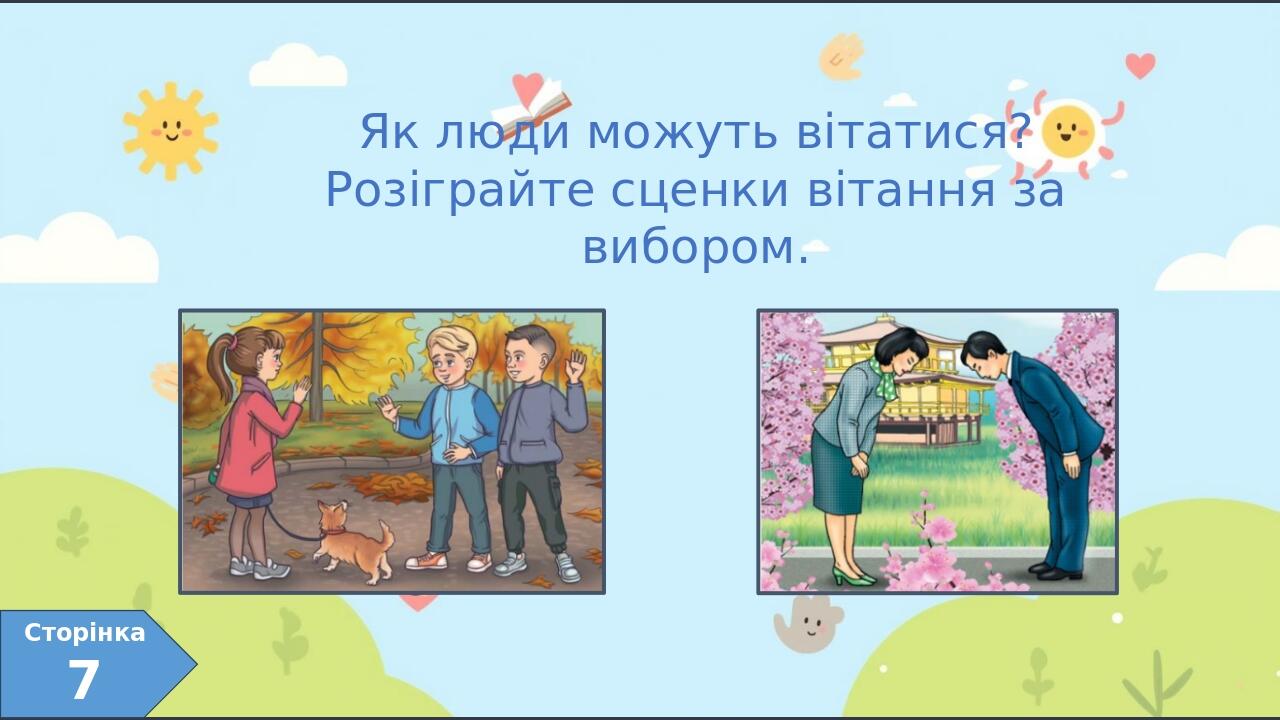 Як люди можуть вітатися? Розіграйте сценки вітання за вибором.

Сторінка
7